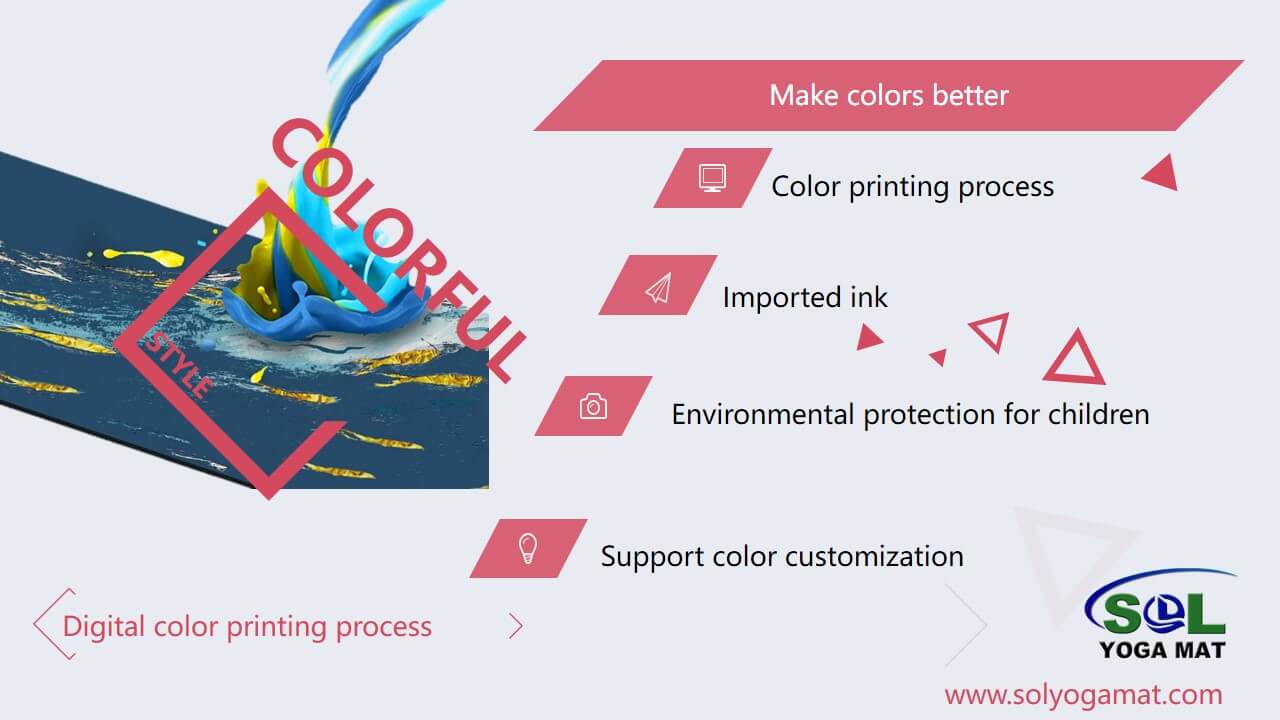 COLORFUL
STYLE

Make colors better

Color printing process

Imported ink

Environmental protection for children

Support color customization

Digital color printing process

SOL
YOGA MAT

www.solyogamat.com